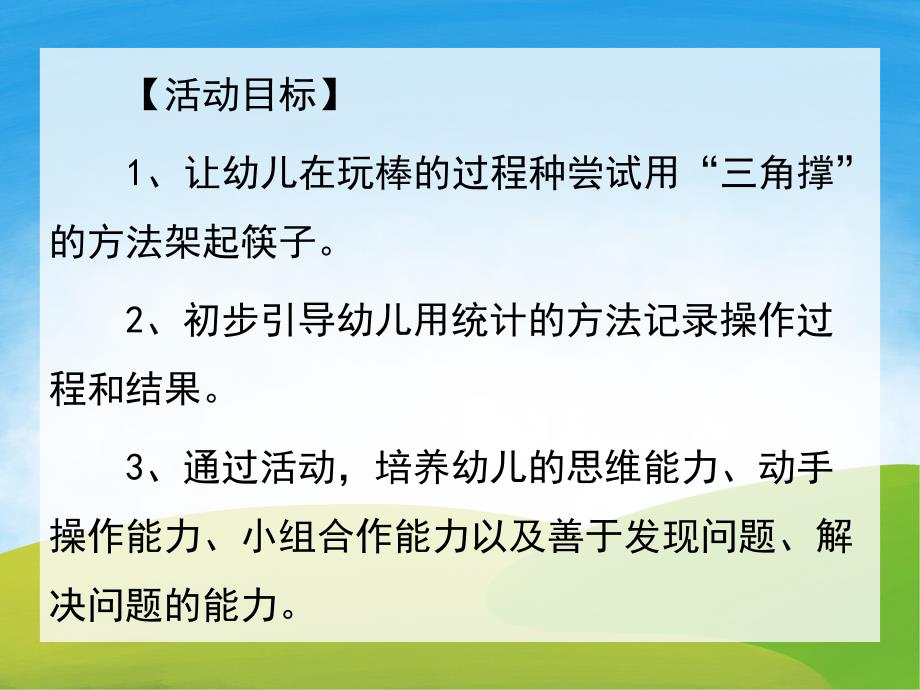 【活动目标】

1、让幼儿在玩棒的过程种尝试用“三角撑”的方法架起筷子。

2、初步引导幼儿用统计的方法记录操作过程和结果。

3、通过活动，培养幼儿的思维能力、动手操作能力、小组合作能力以及善于发现问题、解决问题的能力。